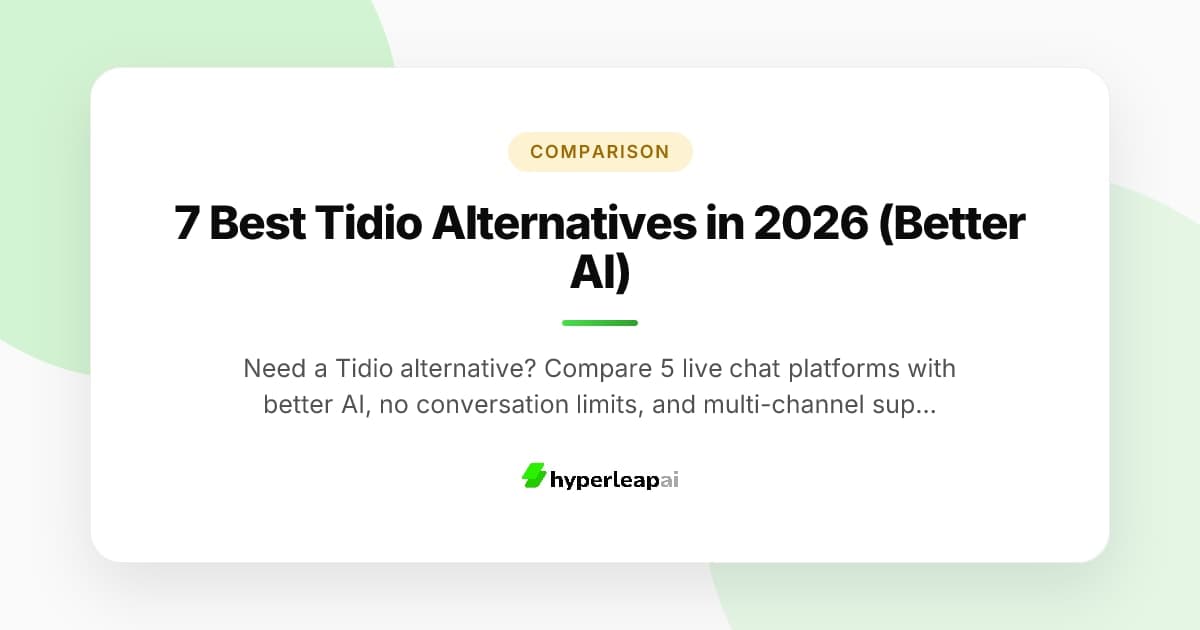 COMPARISON

7 Best Tidio Alternatives in 2026 (Better AI)

Need a Tidio alternative? Compare 5 live chat platforms with better AI, no conversation limits, and multi-channel sup...

hyperleapai